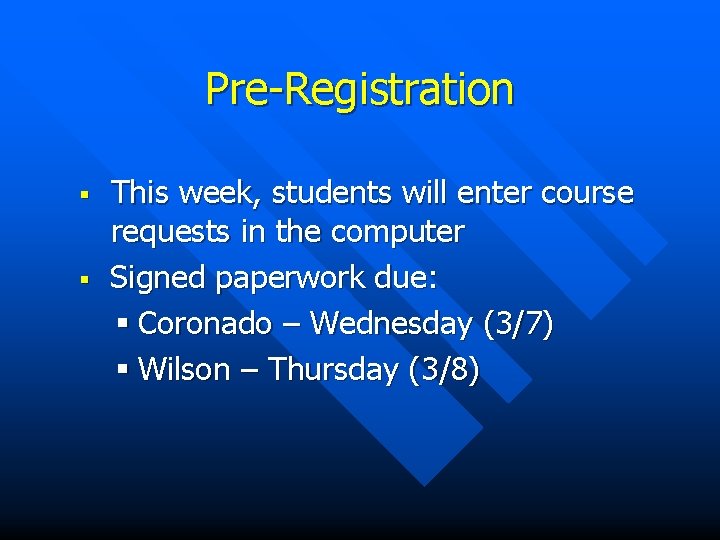 Pre-Registration

▪ This week, students will enter course requests in the computer
▪ Signed paperwork due:
 ▪ Coronado – Wednesday (3/7)
 ▪ Wilson – Thursday (3/8)